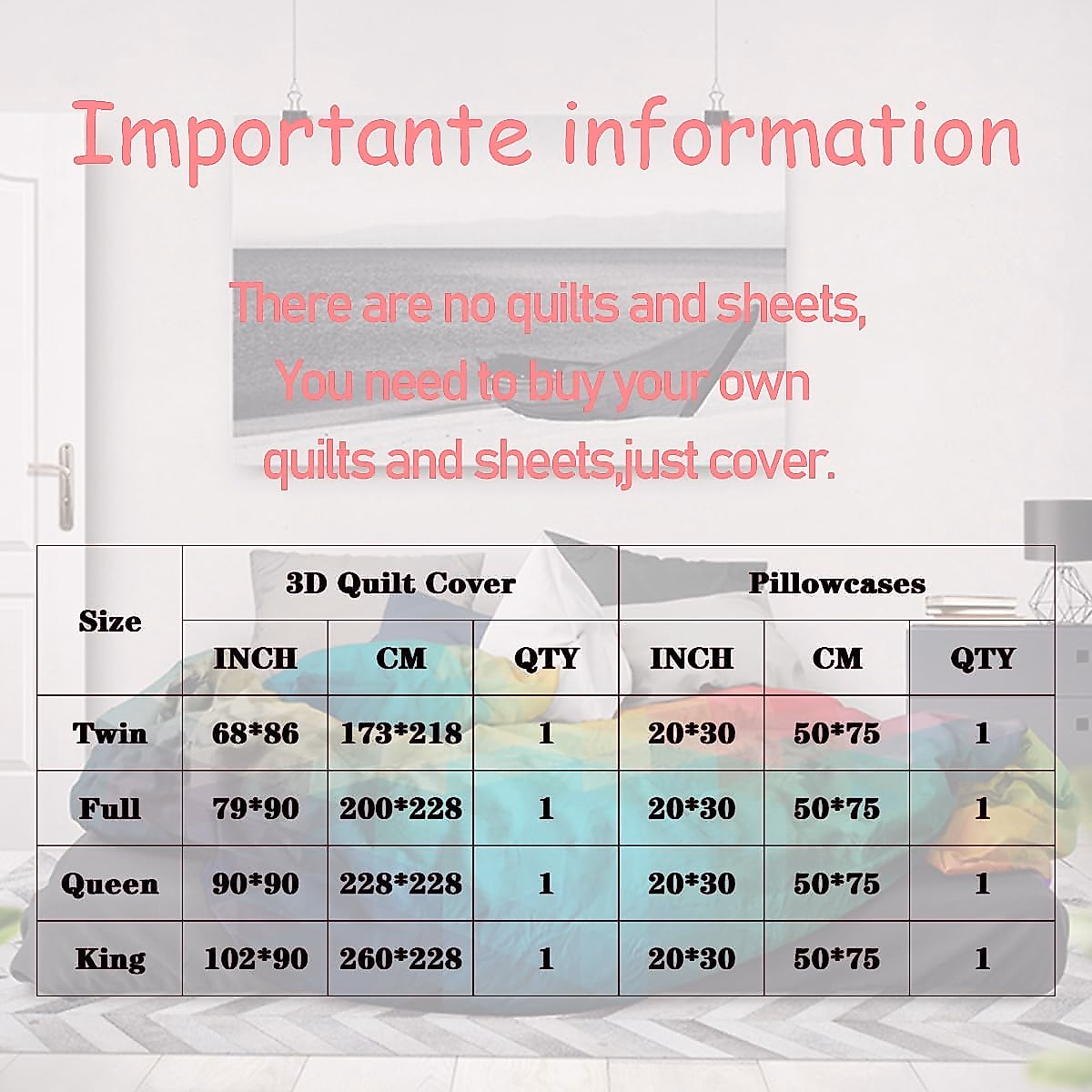 Importante information

There are no quilts and sheets, You need to buy your own quilts and sheets,just cover.

| Size | 3D Quilt Cover | | | Pillowcases | | |
|---|---|---|---|---|---|---|
| | INCH | CM | QTY | INCH | CM | QTY |
| Twin | 68*86 | 173*218 | 1 | 20*30 | 50*75 | 1 |
| Full | 79*90 | 200*228 | 1 | 20*30 | 50*75 | 1 |
| Queen | 90*90 | 228*228 | 1 | 20*30 | 50*75 | 1 |
| King | 102*90 | 260*228 | 1 | 20*30 | 50*75 | 1 |